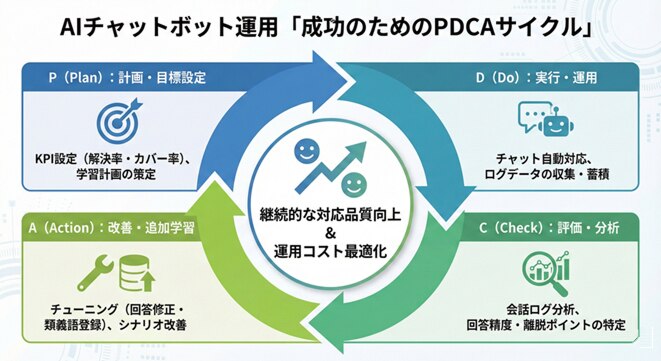 AIチャットボット運用「成功のためのPDCAサイクル」

P（Plan）：計画・目標設定

KPI設定（解決率・カバー率）、学習計画の策定

D（Do）：実行・運用

チャット自動対応、ログデータの収集・蓄積

継続的な対応品質向上
&
運用コスト最適化

A（Action）：改善・追加学習

チューニング（回答修正・類義語登録）、シナリオ改善

C（Check）：評価・分析

会話ログ分析、回答精度・離脱ポイントの特定